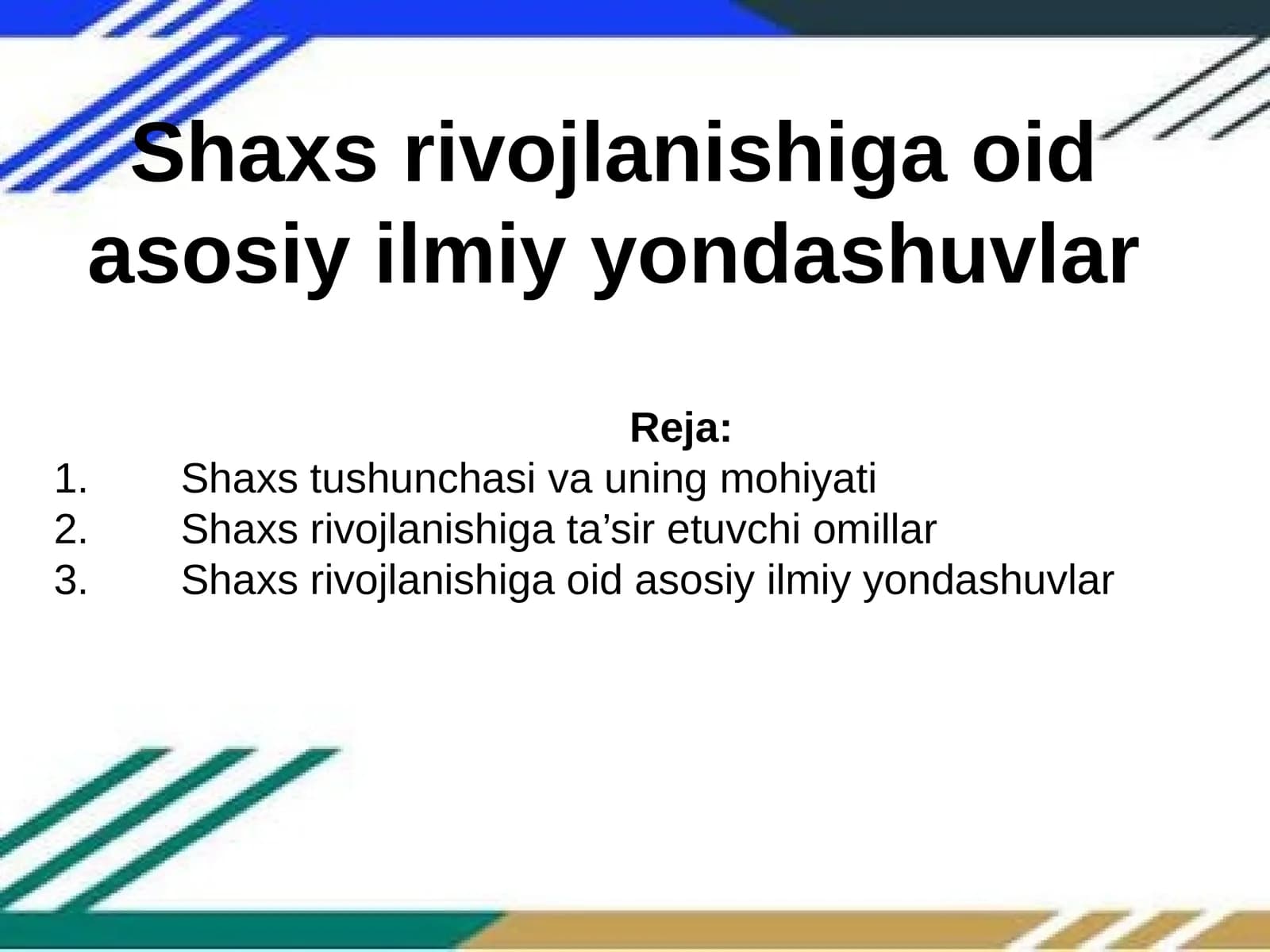 Shaxs rivojlanishiga oid asosiy ilmiy yondashuvlar

Reja:

1. Shaxs tushunchasi va uning mohiyati
2. Shaxs rivojlanishiga ta’sir etuvchi omillar
3. Shaxs rivojlanishiga oid asosiy ilmiy yondashuvlar